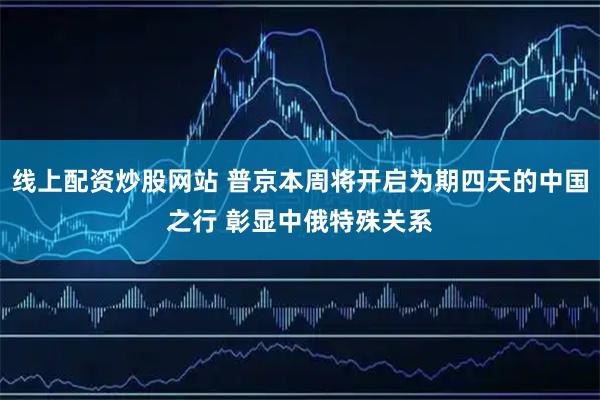 线上配资炒股网站 普京本周将开启为期四天的中国之行 彰显中俄特殊关系